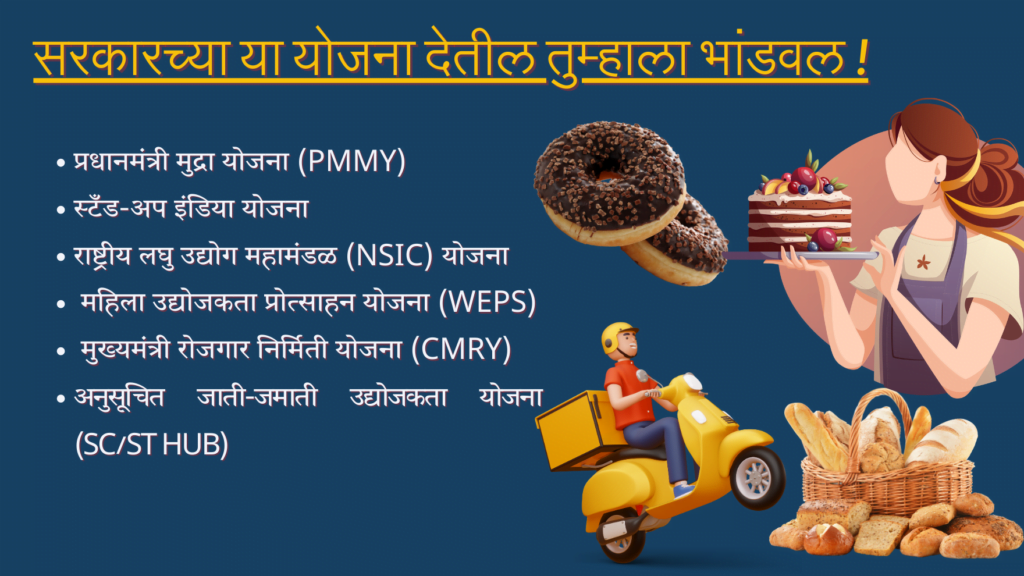 सरकारच्या या योजना देतील तुम्हाला भांडवल !

• प्रधानमंत्री मुद्रा योजना (PMMY)
• स्टँड-अप इंडिया योजना
• राष्ट्रीय लघु उद्योग महामंडळ (NSIC) योजना
• महिला उद्योजकता प्रोत्साहन योजना (WEPS)
• मुख्यमंत्री रोजगार निर्मिती योजना (CMRY)
• अनुसूचित जाती-जमाती उद्योजकता योजना (SC/ST HUB)